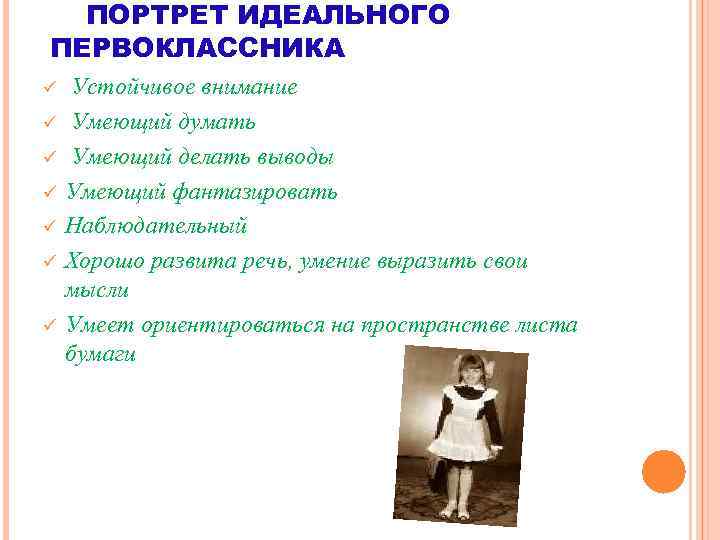 ПОРТРЕТ ИДЕАЛЬНОГО ПЕРВОКЛАССНИКА

✓ Устойчивое внимание
✓ Умеющий думать
✓ Умеющий делать выводы
✓ Умеющий фантазировать
✓ Наблюдательный
✓ Хорошо развита речь, умение выразить свои мысли
✓ Умеет ориентироваться на пространстве листа бумаги